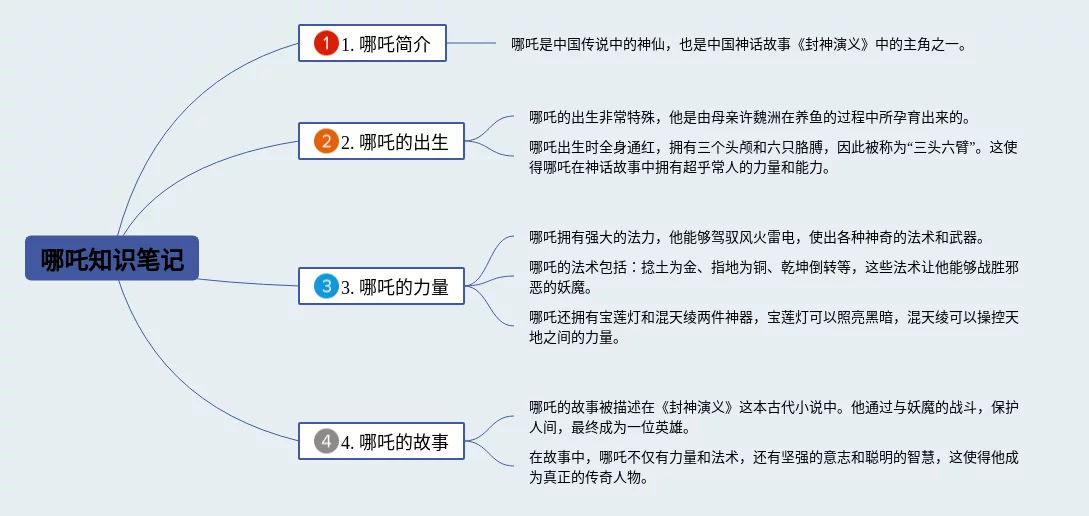 哪吒知识笔记

1 1. 哪吒简介

哪吒是中国传说中的神仙，也是中国神话故事《封神演义》中的主角之一。

2 2. 哪吒的出生

哪吒的出生非常特殊，他是由母亲许魏洲在养鱼的过程中所孕育出来的。

哪吒出生时全身通红，拥有三个头颅和六只胳膊，因此被称为“三头六臂”。这使得哪吒在神话故事中拥有超乎常人的力量和能力。

3 3. 哪吒的力量

哪吒拥有强大的法力，他能够驾驭风火雷电，使出各种神奇的法术和武器。

哪吒的法术包括：捻土为金、指地为铜、乾坤倒转等，这些法术让他能够战胜邪恶的妖魔。

哪吒还拥有宝莲灯和混天绫两件神器，宝莲灯可以照亮黑暗，混天绫可以操控天地之间的力量。

4 4. 哪吒的故事

哪吒的故事被描述在《封神演义》这本古代小说中。他通过与妖魔的战斗，保护人间，最终成为一位英雄。

在故事中，哪吒不仅有力量和法术，还有坚强的意志和聪明的智慧，这使得他成为真正的传奇人物。